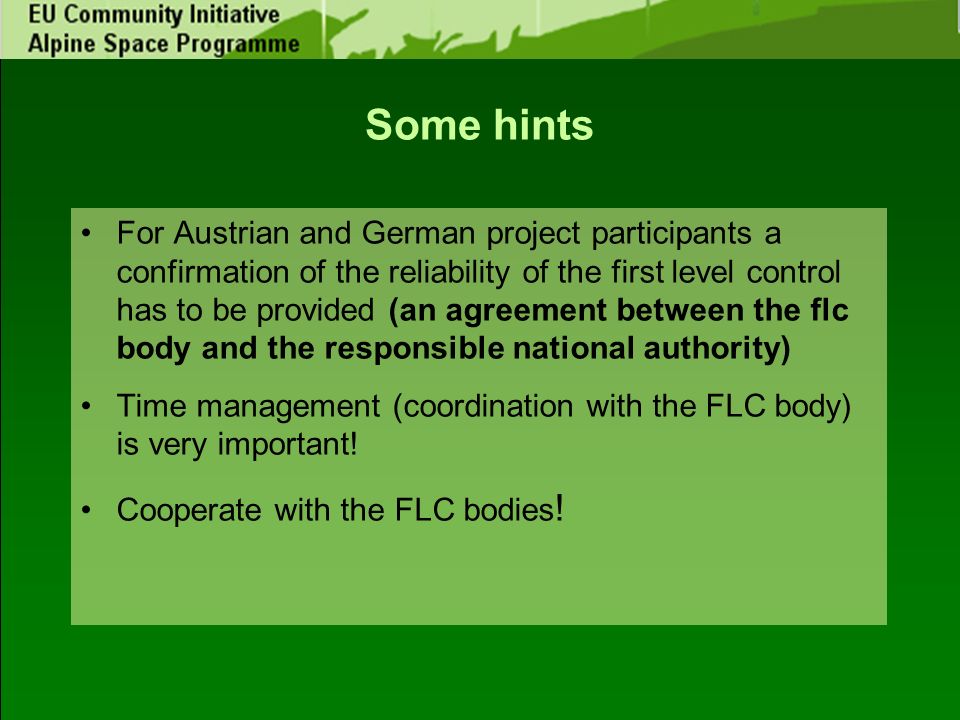 EU Community Initiative
Alpine Space Programme

Some hints

• For Austrian and German project participants a confirmation of the reliability of the first level control has to be provided (an agreement between the flc body and the responsible national authority)

• Time management (coordination with the FLC body) is very important!

• Cooperate with the FLC bodies!